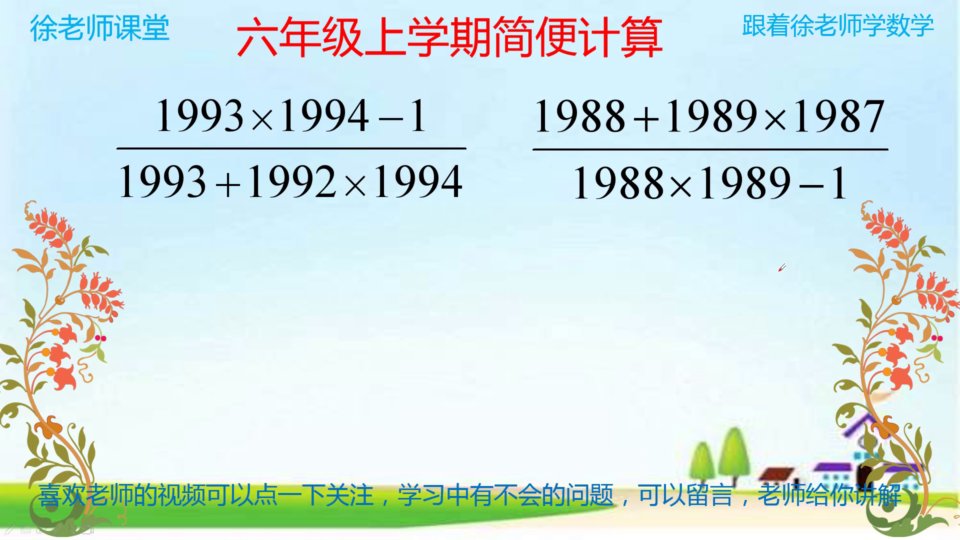 徐老师课堂

六年级上学期简便计算

跟着徐老师学数学

$\frac{1993\times1994-1}{1993+1992\times1994}$

$\frac{1988+1989\times1987}{1988\times1989-1}$

喜欢老师的视频可以点一下关注，学习中有不会的问题，可以留言，老师给你讲解